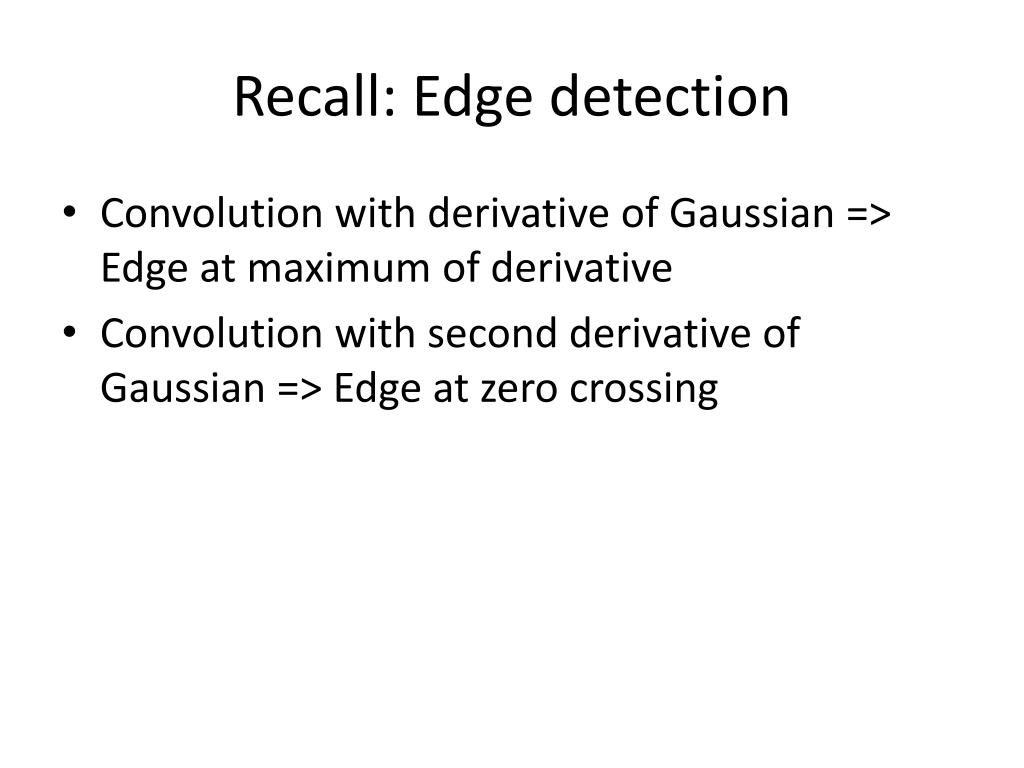 Recall: Edge detection

• Convolution with derivative of Gaussian => Edge at maximum of derivative
• Convolution with second derivative of Gaussian => Edge at zero crossing